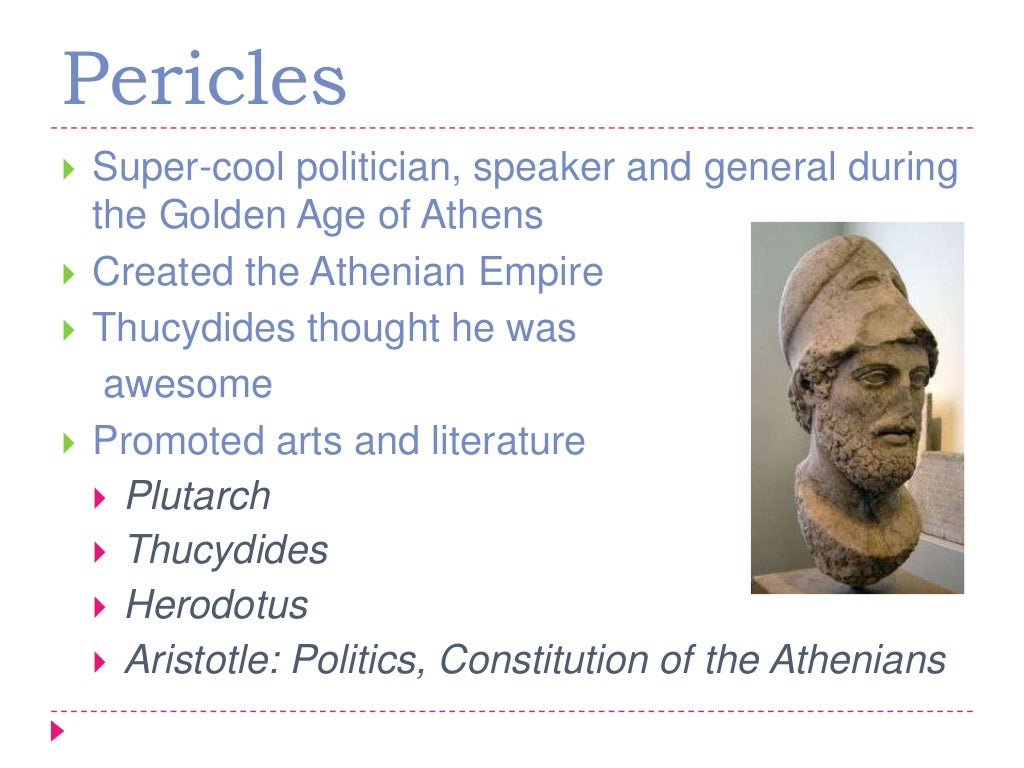 Pericles

Super-cool politician, speaker and general during the Golden Age of Athens

Created the Athenian Empire

Thucydides thought he was awesome

Promoted arts and literature

Plutarch

Thucydides

Herodotus

Aristotle: Politics, Constitution of the Athenians